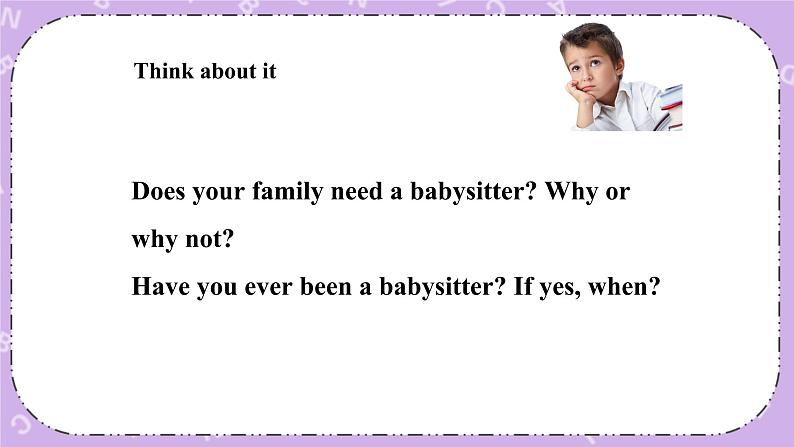 Think about it

Does your family need a babysitter? Why or why not?
Have you ever been a babysitter? If yes, when?